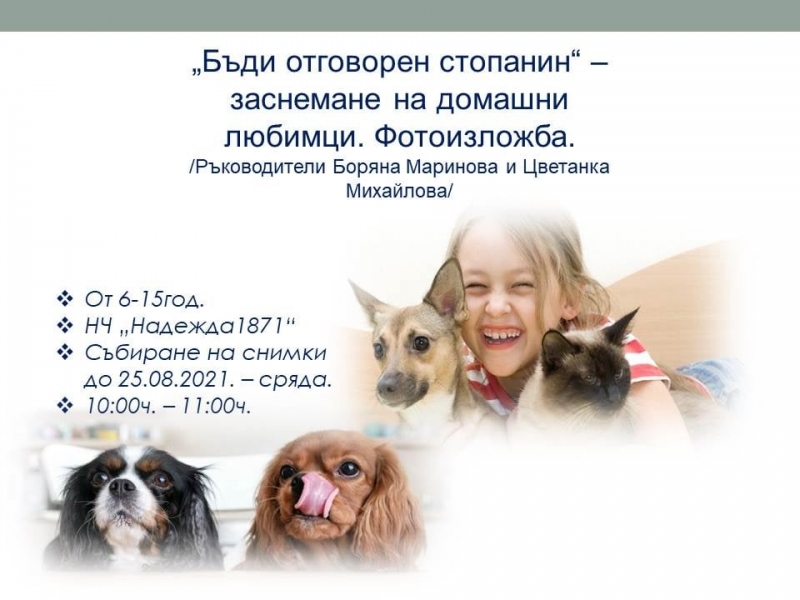 „Бъди отговорен стопанин“ – заснемане на домашни любимци. Фотоизложба.
/Ръководители Боряна Маринова и Цветанка Михайлова/

❖ От 6-15год.
❖ НЧ „Надежда1871“
❖ Събиране на снимки до 25.08.2021. – сряда.
❖ 10:00ч. – 11:00ч.